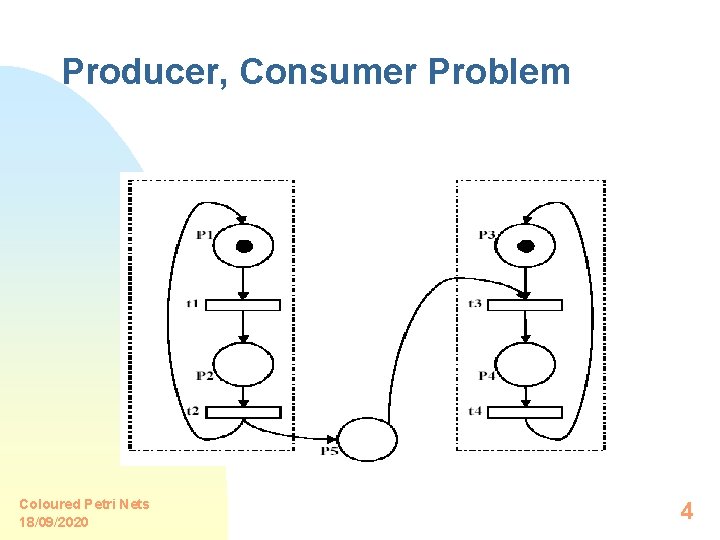 Producer, Consumer Problem

P1
t1
P2
t2
P5
P3
t3
P4
t4

Coloured Petri Nets
18/09/2020

4